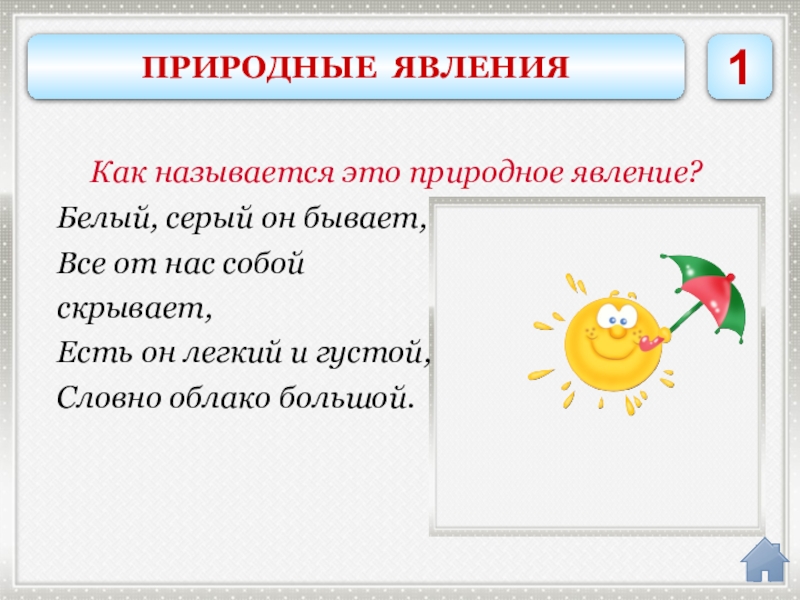 ПРИРОДНЫЕ ЯВЛЕНИЯ

1

Как называется это природное явление?

Белый, серый он бывает,
Все от нас собой
скрывает,
Есть он легкий и густой,
Словно облако большой.